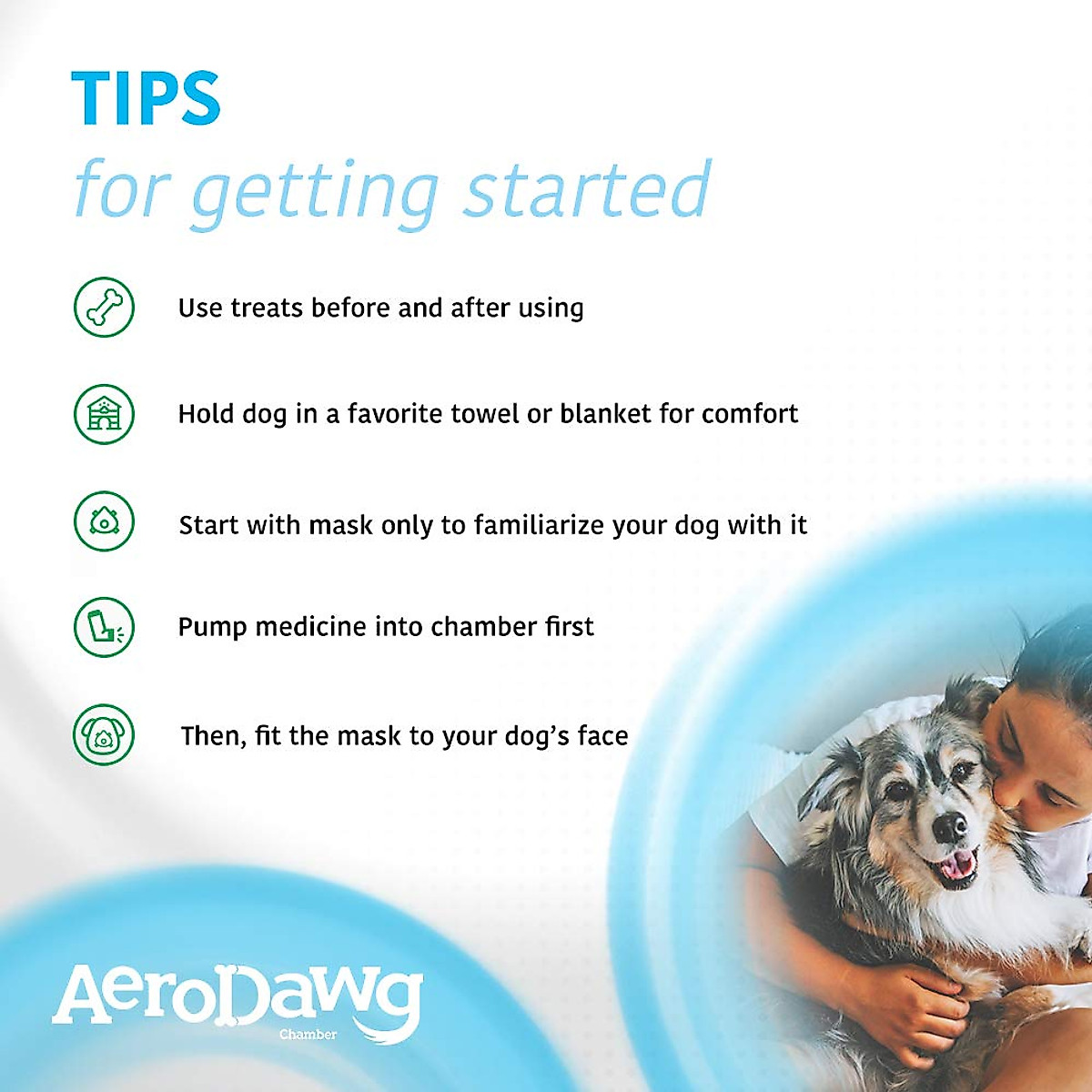 TIPS
for getting started

Use treats before and after using

Hold dog in a favorite towel or blanket for comfort

Start with mask only to familiarize your dog with it

Pump medicine into chamber first

Then, fit the mask to your dog's face

AeroDawg
Chamber